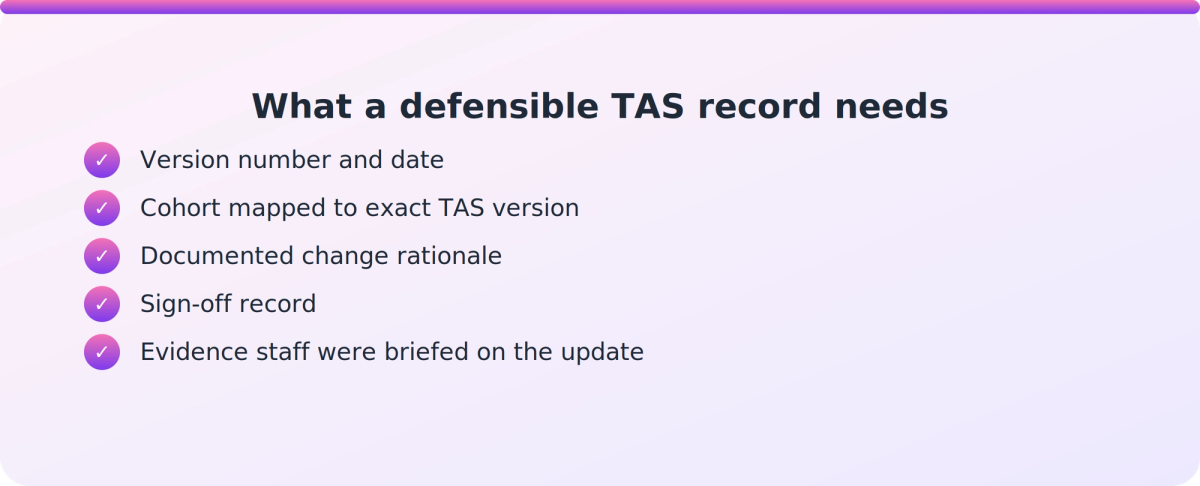 What a defensible TAS record needs

✓ Version number and date
✓ Cohort mapped to exact TAS version
✓ Documented change rationale
✓ Sign-off record
✓ Evidence staff were briefed on the update